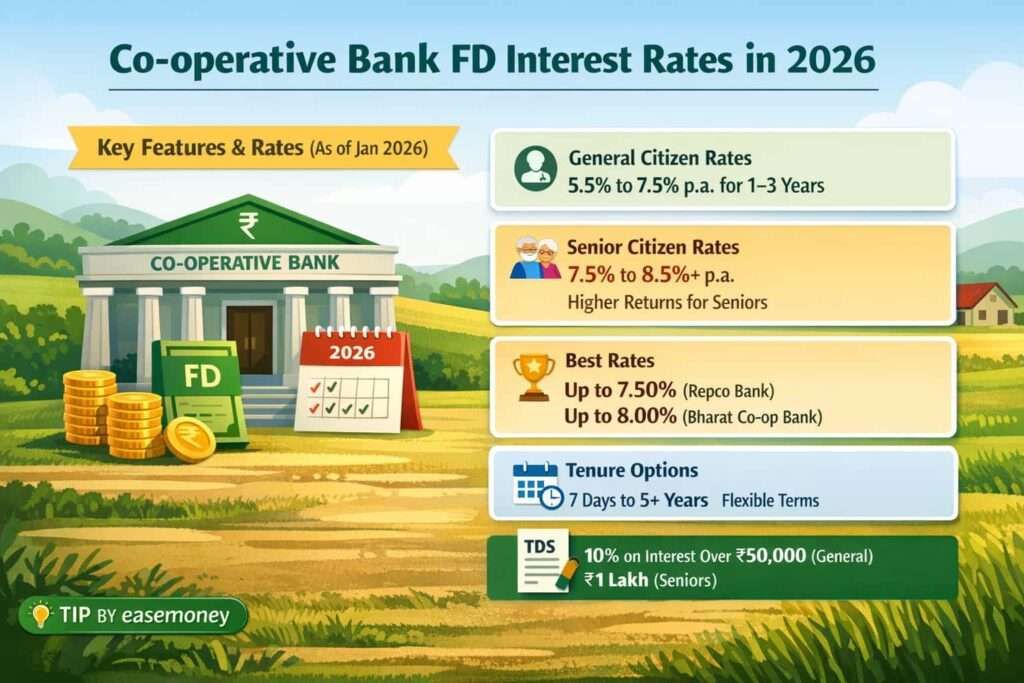 Co-operative Bank FD Interest Rates in 2026

Key Features & Rates (As of Jan 2026)

₹

CO-OPERATIVE BANK

FD

2026

General Citizen Rates
5.5% to 7.5% p.a. for 1–3 Years

Senior Citizen Rates
7.5% to 8.5%+ p.a.
Higher Returns for Seniors

Best Rates
Up to 7.50% (Repco Bank)
Up to 8.00% (Bharat Co-op Bank)

Tenure Options
7 Days to 5+ Years Flexible Terms

TDS
10% on Interest Over ₹50,000 (General)
₹1 Lakh (Seniors)

TIP BY easemoney